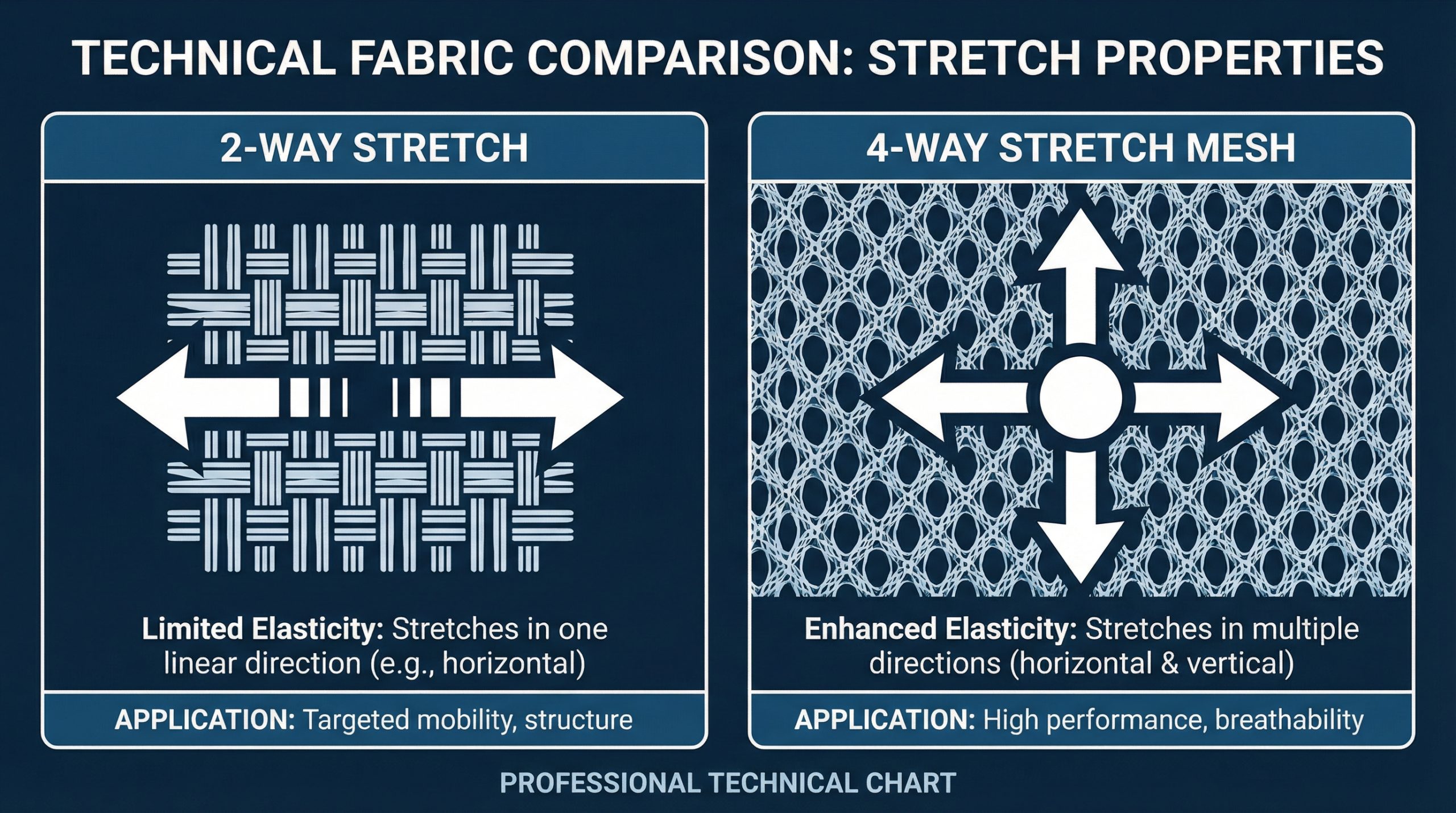 TECHNICAL FABRIC COMPARISON: STRETCH PROPERTIES

2-WAY STRETCH

Limited Elasticity: Stretches in one linear direction (e.g., horizontal)

APPLICATION: Targeted mobility, structure

4-WAY STRETCH MESH

Enhanced Elasticity: Stretches in multiple directions (horizontal & vertical)

APPLICATION: High performance, breathability

PROFESSIONAL TECHNICAL CHART